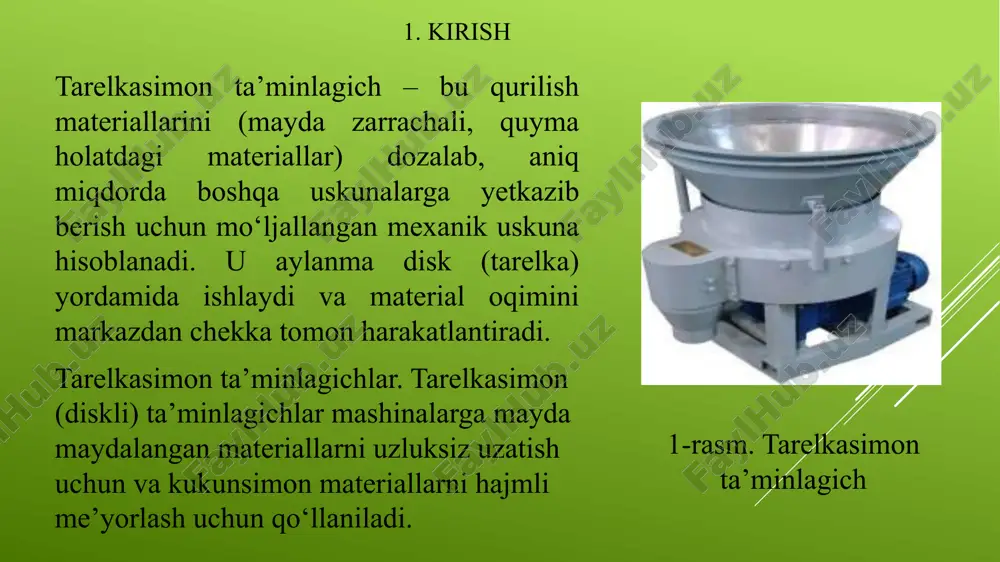 1. KIRISH

Tarelkasimon ta’minlagich – bu qurilish materiallarini (mayda zarrachali, quyma holatdagi materiallar) dozalab, aniq miqdorda boshqa uskunalarga yetkazib berish uchun mo‘ljallangan mexanik uskuna hisoblanadi. U aylanma disk (tarelka) yordamida ishlaydi va material oqimini markazdan chekka tomon harakatlantiradi.

Tarelkasimon ta’minlagichlar. Tarelkasimon (diskli) ta’minlagichlar mashinalarga mayda maydalangan materiallarni uzluksiz uzatish uchun va kukunsimon materiallarni hajmli me’yorlash uchun qo‘llaniladi.

1-rasm. Tarelkasimon ta’minlagich

FaylHub.uz